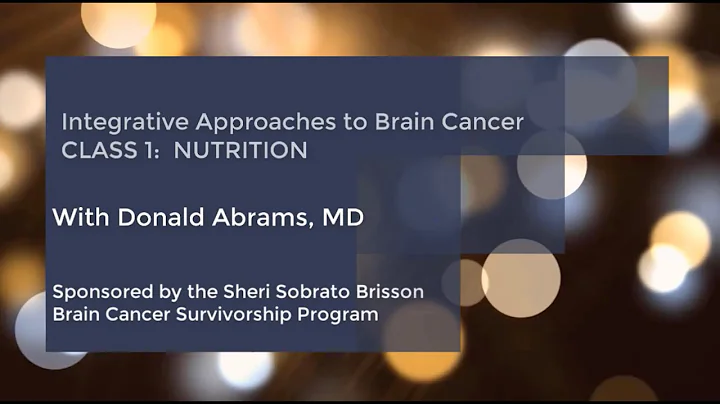 Integrative Approaches to Brain Cancer
CLASS 1: NUTRITION

With Donald Abrams, MD

Sponsored by the Sheri Sobrato Brisson Brain Cancer Survivorship Program